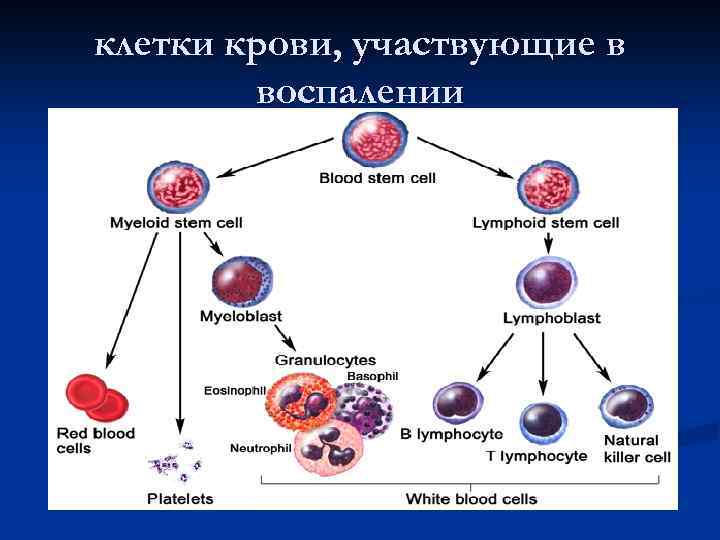 клетки крови, участвующие в воспалении

Blood stem cell

Myeloid stem cell

Lymphoid stem cell

Myeloblast

Lymphoblast

Granulocytes

Eosinophil

Basophil

Neutrophil

Red blood cells

Platelets

B lymphocyte

T lymphocyte

Natural killer cell

White blood cells